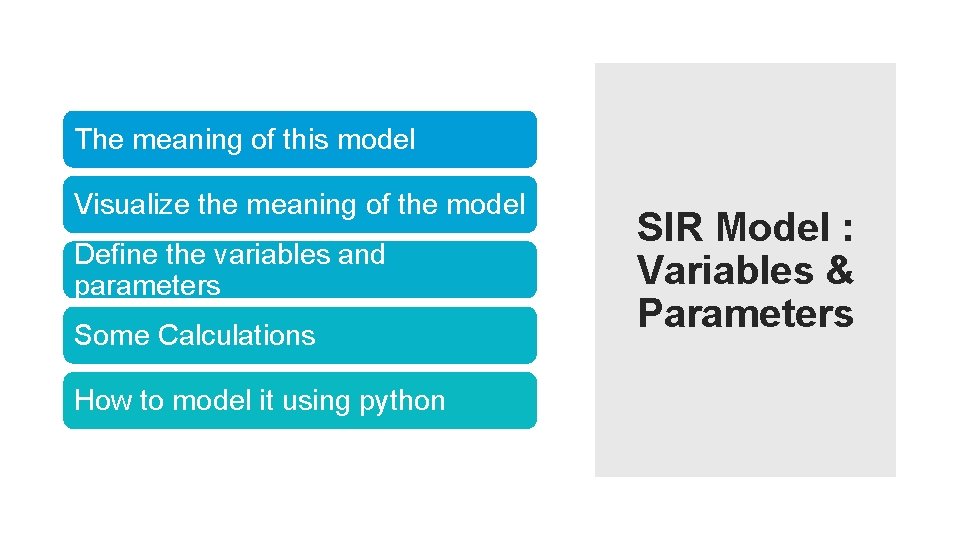 The meaning of this model

Visualize the meaning of the model

Define the variables and parameters

Some Calculations

How to model it using python

SIR Model : Variables & Parameters